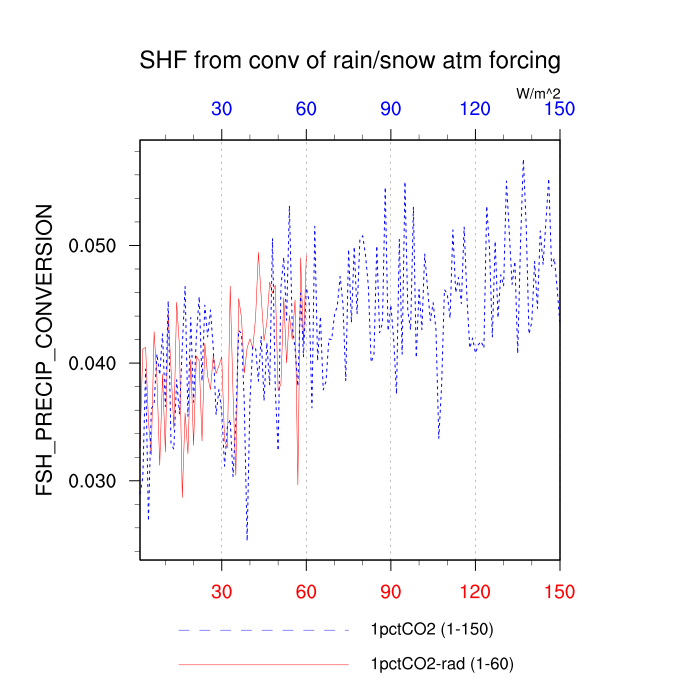 SHF from conv of rain/snow atm forcing

W/m^2

30
60
90
120
150

FSH_PRECIP_CONVERSION

0.050
0.040
0.030

30
60
90
120
150

1pctCO2 (1-150)

1pctCO2-rad (1-60)